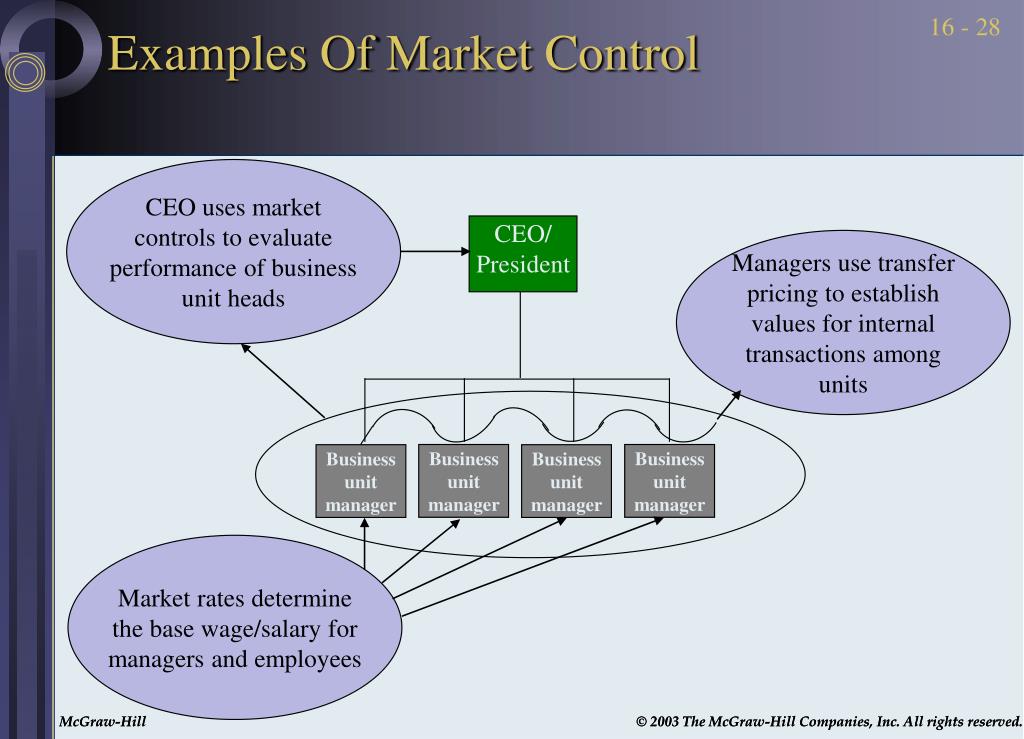 16 - 28

Examples Of Market Control

CEO uses market controls to evaluate performance of business unit heads

CEO/ President

Managers use transfer pricing to establish values for internal transactions among units

Business unit manager

Business unit manager

Business unit manager

Business unit manager

Market rates determine the base wage/salary for managers and employees

McGraw-Hill

© 2003 The McGraw-Hill Companies, Inc. All rights reserved.